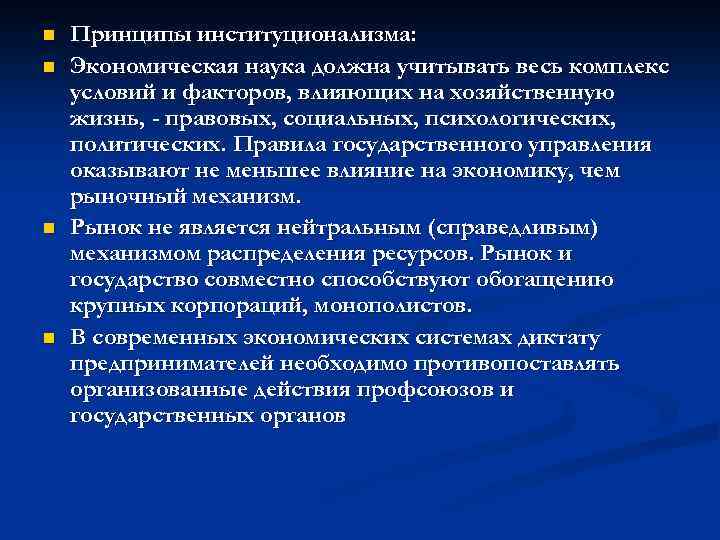 Принципы институционализма:

Экономическая наука должна учитывать весь комплекс условий и факторов, влияющих на хозяйственную жизнь, - правовых, социальных, психологических, политических. Правила государственного управления оказывают не меньшее влияние на экономику, чем рыночный механизм.

Рынок не является нейтральным (справедливым) механизмом распределения ресурсов. Рынок и государство совместно способствуют обогащению крупных корпораций, монополистов.

В современных экономических системах диктату предпринимателей необходимо противопоставлять организованные действия профсоюзов и государственных органов